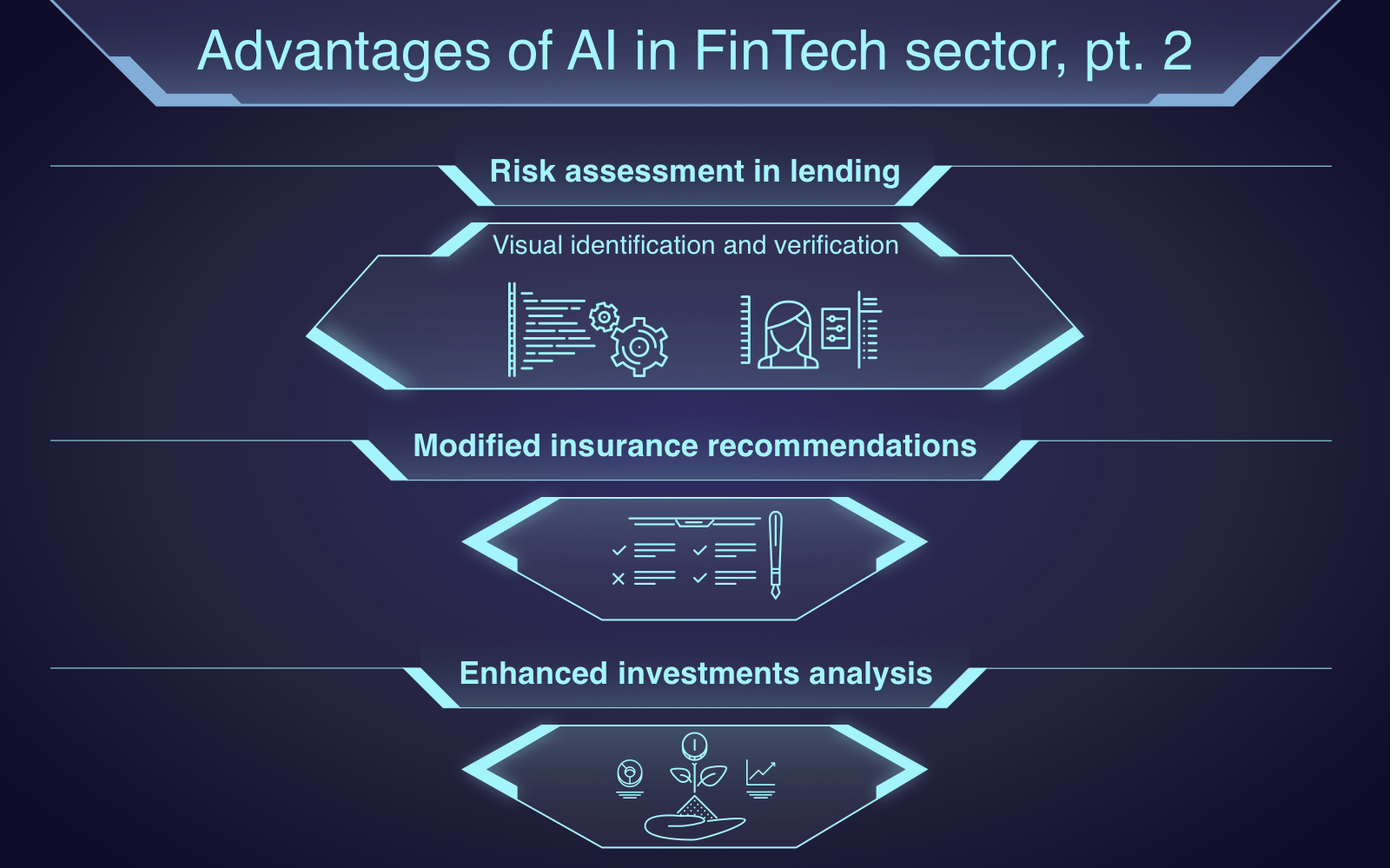 Advantages of AI in FinTech sector, pt. 2

Risk assessment in lending

Visual identification and verification

Modified insurance recommendations

Enhanced investments analysis